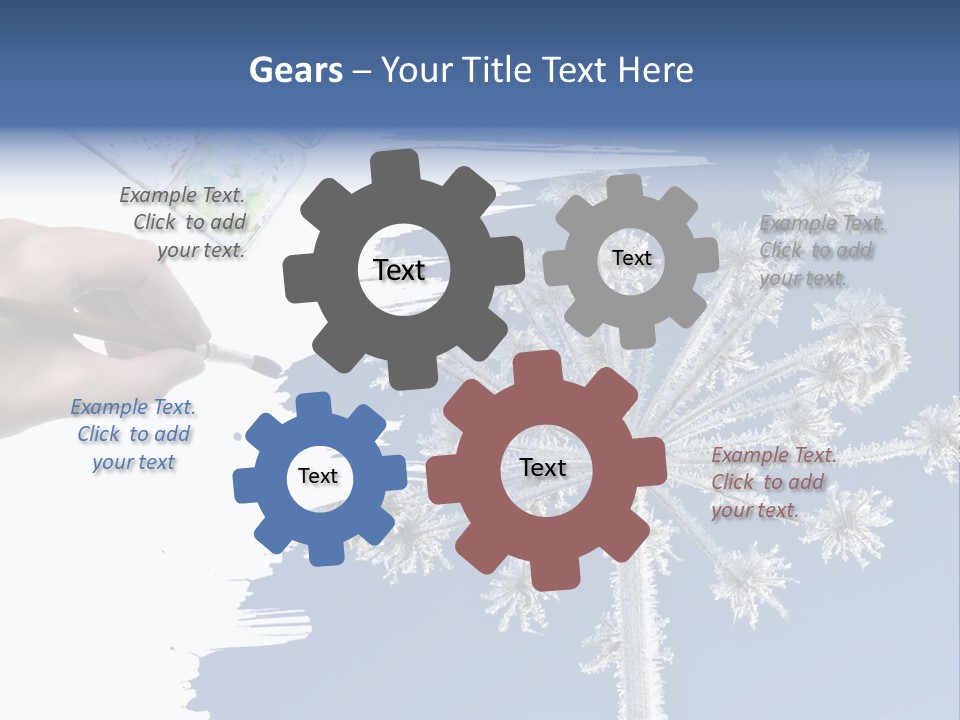 Gears – Your Title Text Here

Example Text. Click to add your text.

Text

Text

Example Text. Click to add your text.

Example Text. Click to add your text

Text

Text

Example Text. Click to add your text.